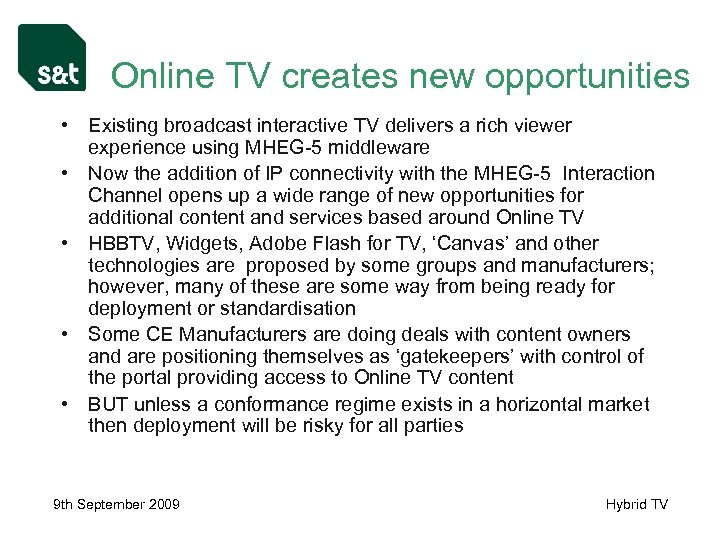 s&t

Online TV creates new opportunities

• Existing broadcast interactive TV delivers a rich viewer experience using MHEG-5 middleware
• Now the addition of IP connectivity with the MHEG-5 Interaction Channel opens up a wide range of new opportunities for additional content and services based around Online TV
• HBBTV, Widgets, Adobe Flash for TV, ‘Canvas’ and other technologies are proposed by some groups and manufacturers; however, many of these are some way from being ready for deployment or standardisation
• Some CE Manufacturers are doing deals with content owners and are positioning themselves as ‘gatekeepers’ with control of the portal providing access to Online TV content
• BUT unless a conformance regime exists in a horizontal market then deployment will be risky for all parties

9th September 2009

Hybrid TV